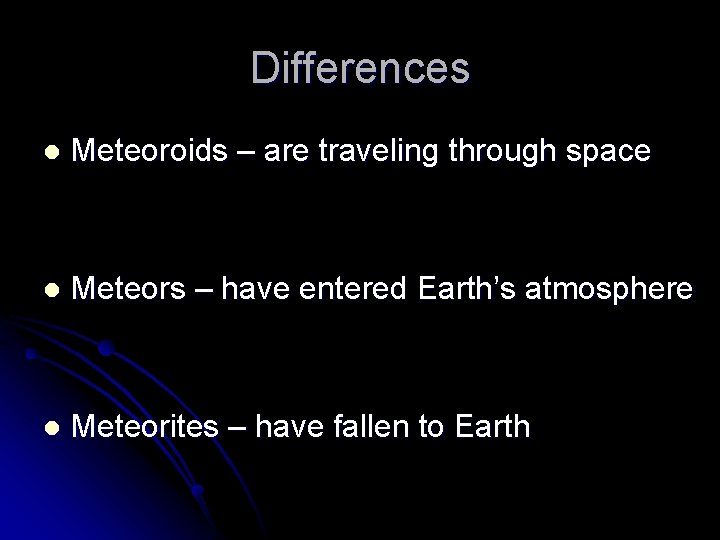 Differences

• Meteoroids – are traveling through space

• Meteors – have entered Earth's atmosphere

• Meteorites – have fallen to Earth